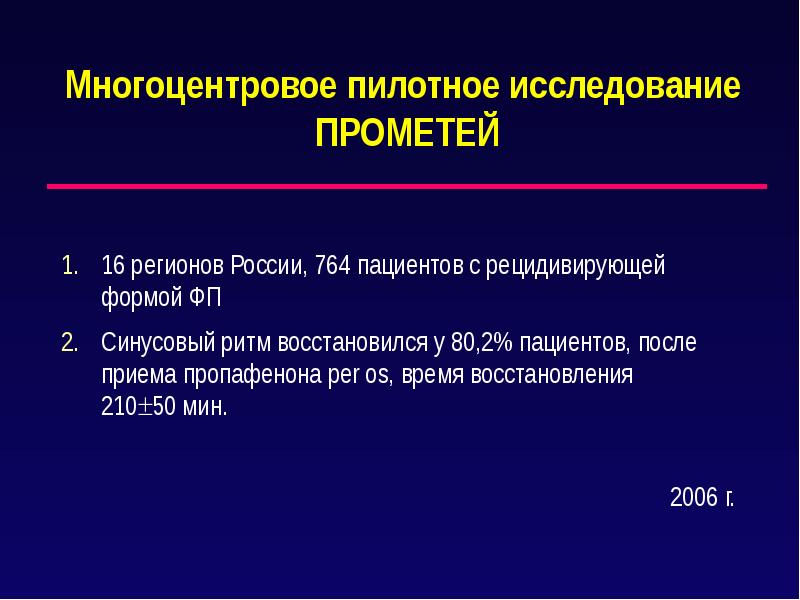 Многоцентровое пилотное исследование ПРОМЕТЕЙ

1. 16 регионов России, 764 пациентов с рецидивирующей формой ФП

2. Синусовый ритм восстановился у 80,2% пациентов, после приема пропафенона per os, время восстановления 210$\pm$50 мин.

2006 г.